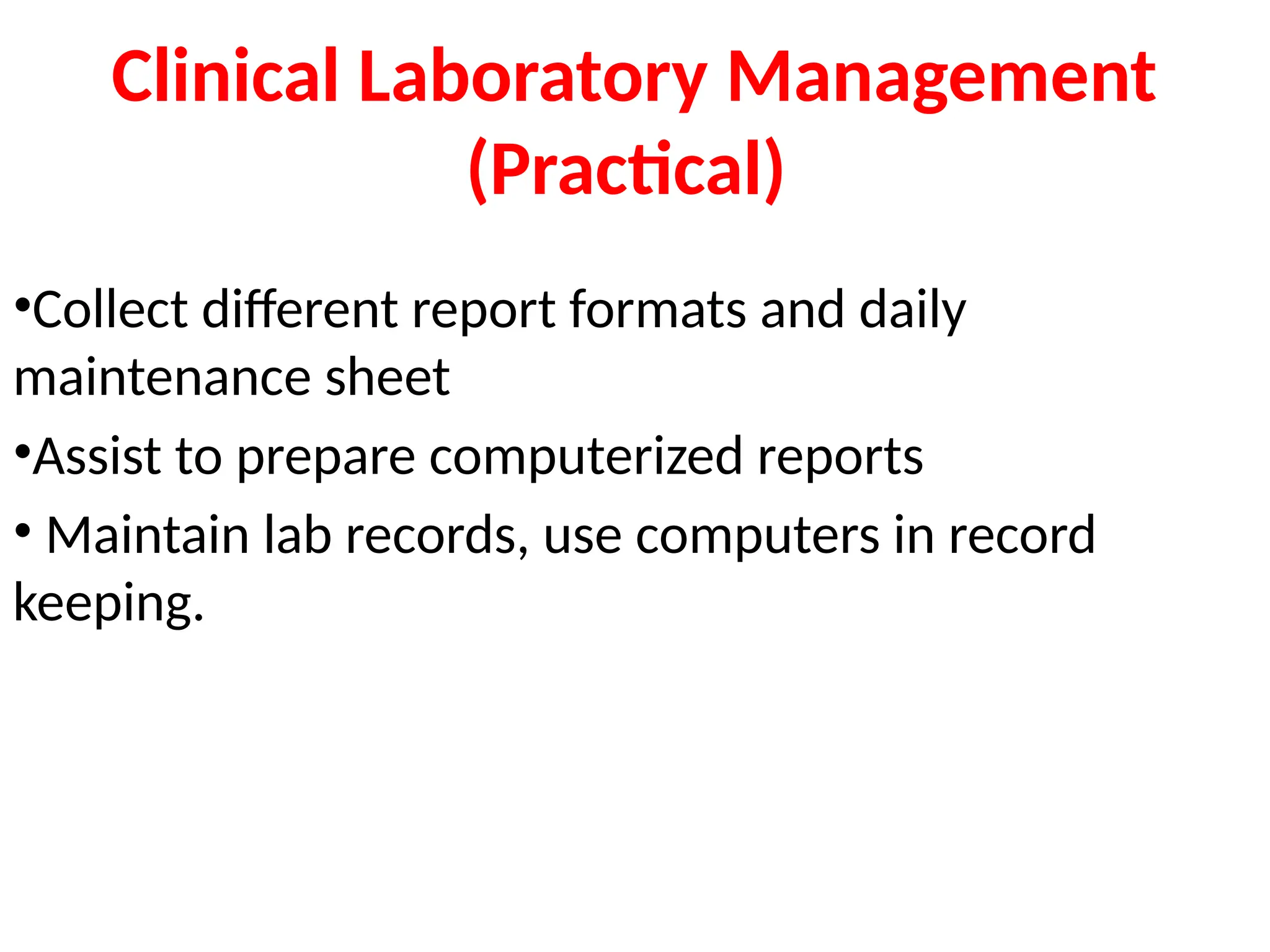 Clinical Laboratory Management (Practical)

•Collect different report formats and daily maintenance sheet

•Assist to prepare computerized reports

• Maintain lab records, use computers in record keeping.